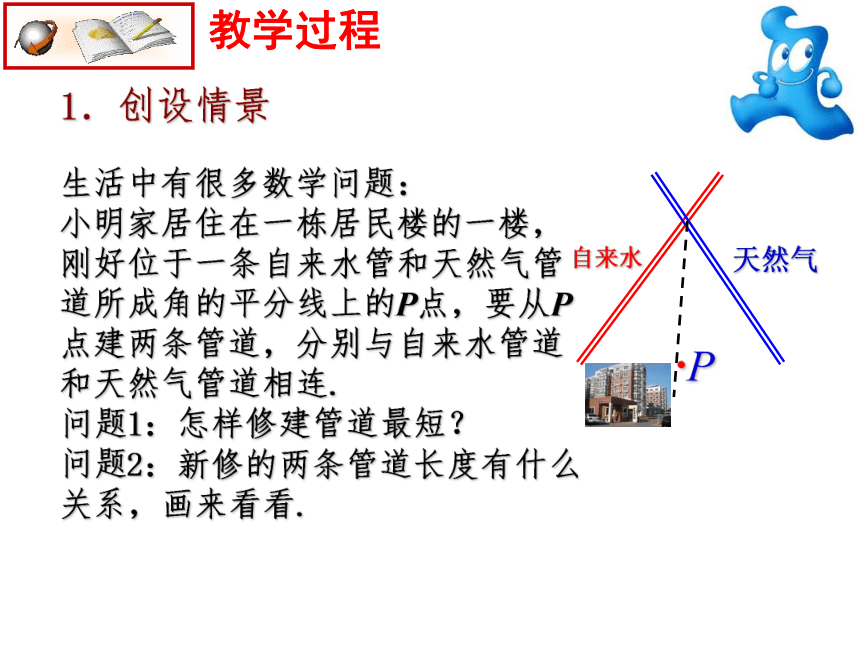 教学过程

1. 创设情景

生活中有很多数学问题：
小明家居住在一栋居民楼的一楼，刚好位于一条自来水管和天然气管道所成角的平分线上的$P$点，要从$P$点建两条管道，分别与自来水管道和天然气管道相连.
问题1：怎样修建管道最短？
问题2：新修的两条管道长度有什么关系，画来看看.

自来水

天然气

$P$